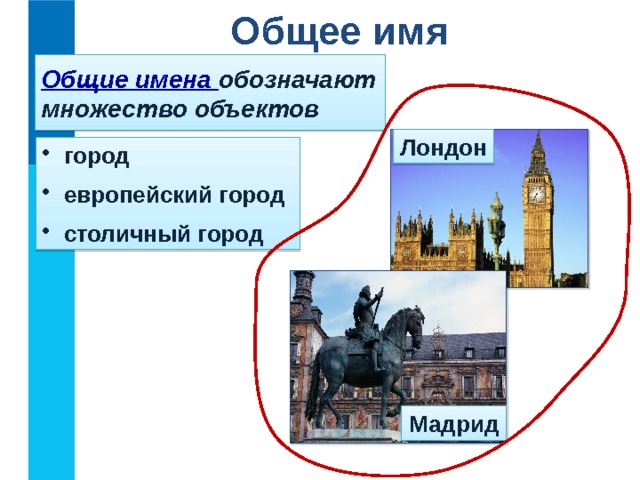 Общее имя

Общие имена обозначают множество объектов

• город
• европейский город
• столичный город

Лондон

Мадрид